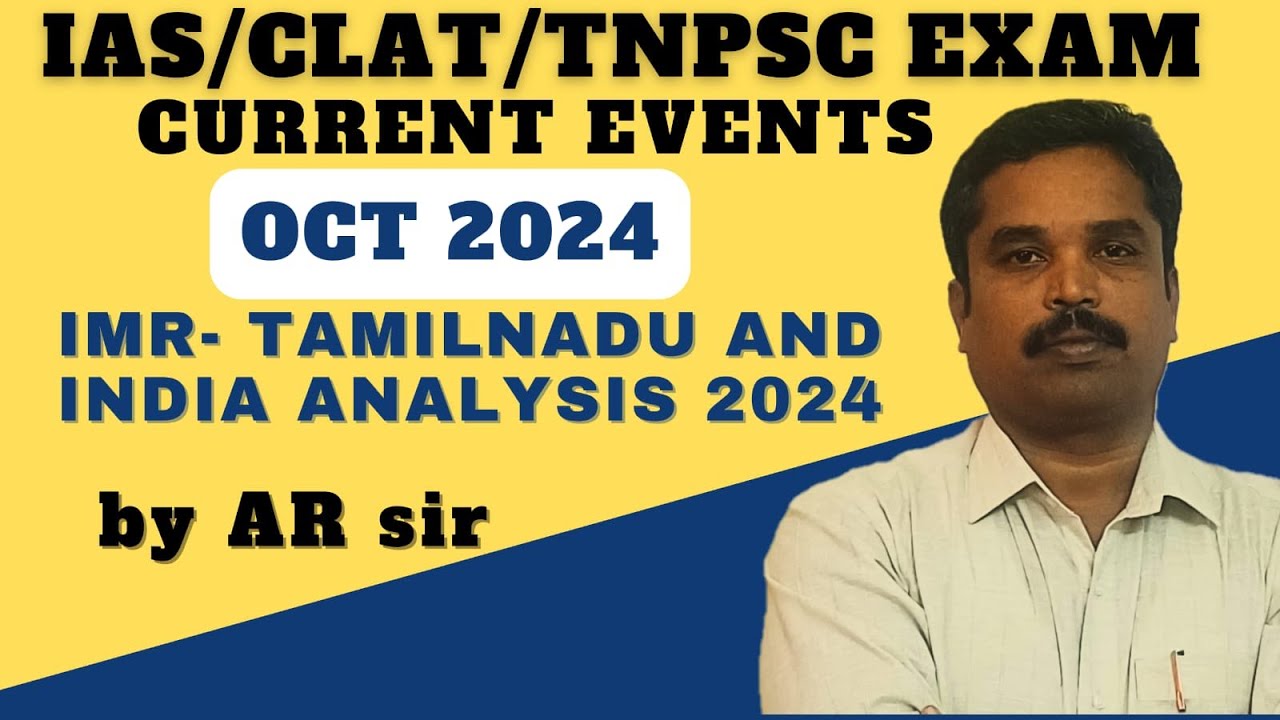 IAS/CLAT/TNPSC EXAM
CURRENT EVENTS

OCT 2024

IMR- TAMILNADU AND INDIA ANALYSIS 2024

by AR sir